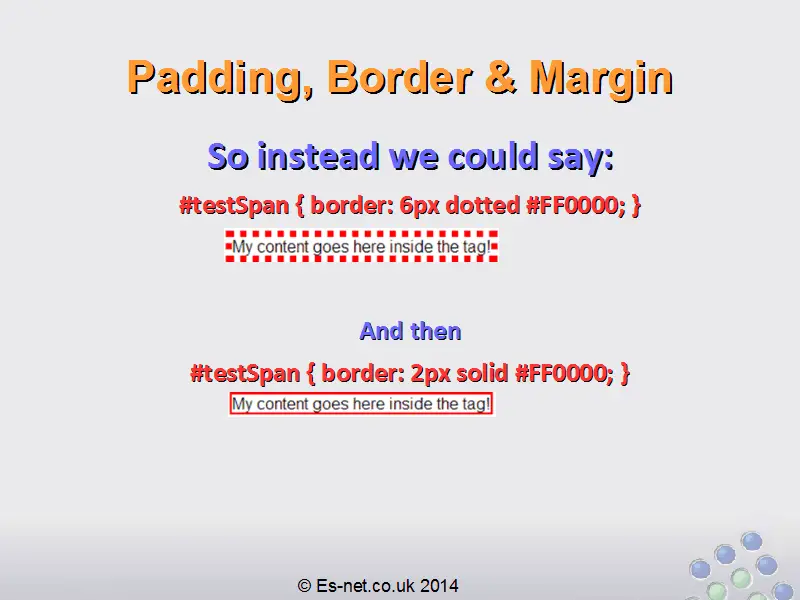 Padding, Border & Margin

So instead we could say:

#testSpan { border: 6px dotted #FF0000; }

My content goes here inside the tag!

And then

#testSpan { border: 2px solid #FF0000; }

My content goes here inside the tag!

© Es-net.co.uk 2014